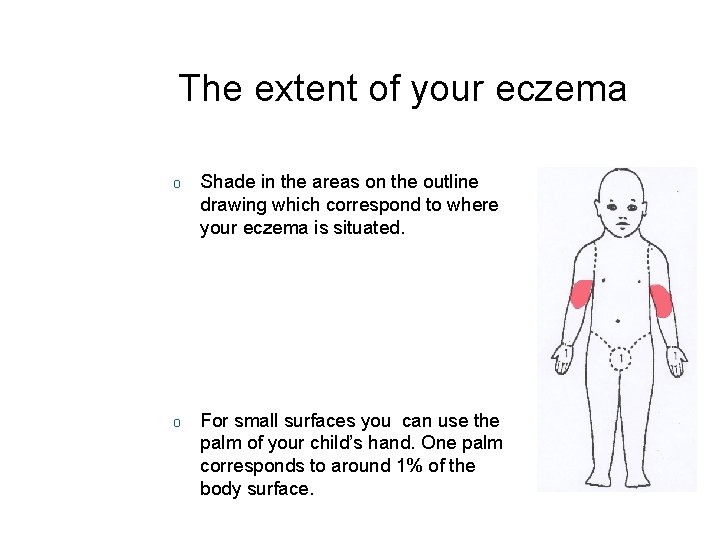 The extent of your eczema

o Shade in the areas on the outline drawing which correspond to where your eczema is situated.

o For small surfaces you can use the palm of your child's hand. One palm corresponds to around 1% of the body surface.

1

1

1